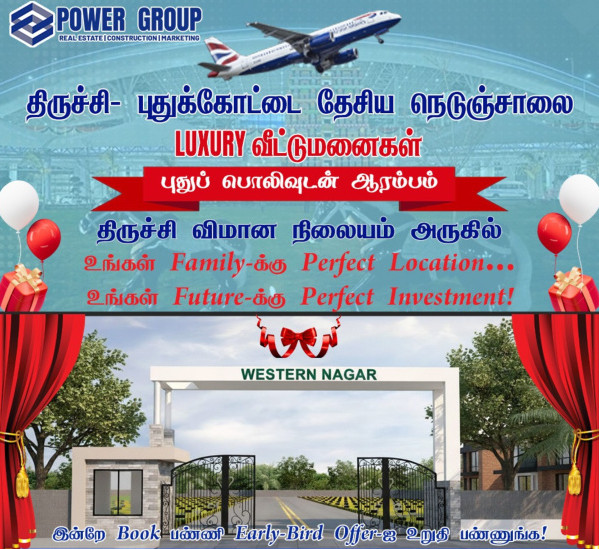 POWER GROUP
REAL ESTATE | CONSTRUCTION | MARKETING

திருச்சி- புதுக்கோட்டை தேசிய நெடுஞ்சாலை
LUXURY வீட்டுமனைகள்
புதுப் பொலிவுடன் ஆரம்பம்
திருச்சி விமான நிலையம் அருகில்
உங்கள் Family-க்கு Perfect Location...
உங்கள் Future-க்கு Perfect Investment!

WESTERN NAGAR

இன்றே Book பண்ணி Early-Bird Offer-ஐ உறுதி பண்ணுங்க!